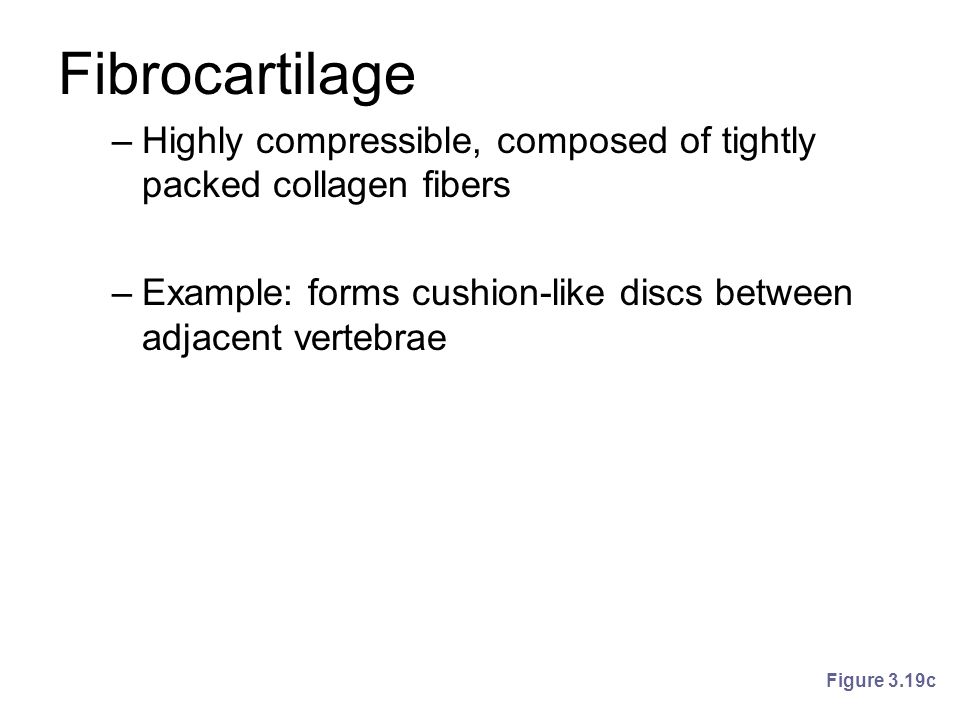 Fibrocartilage

– Highly compressible, composed of tightly packed collagen fibers

– Example: forms cushion-like discs between adjacent vertebrae

Figure 3.19c